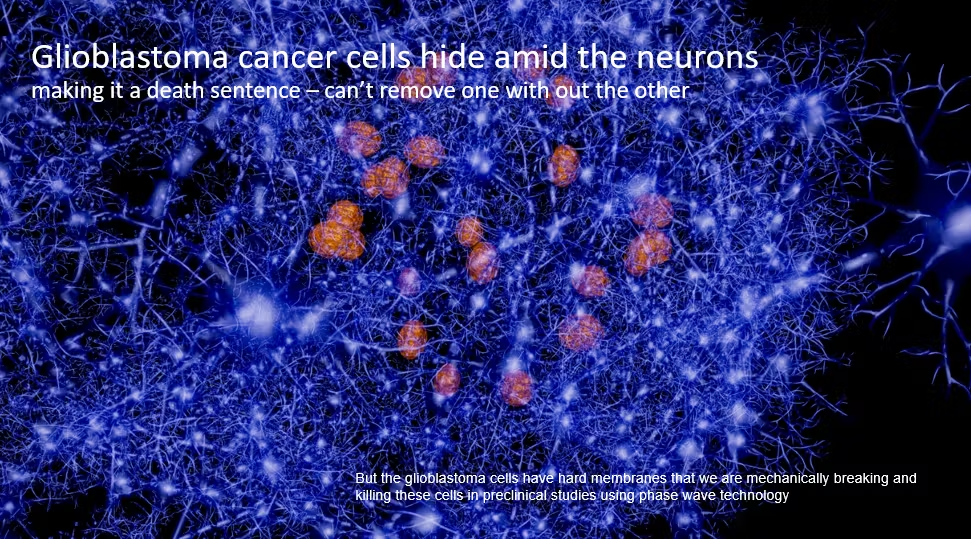 Glioblastoma cancer cells hide amid the neurons
making it a death sentence – can't remove one with out the other

But the glioblastoma cells have hard membranes that we are mechanically breaking and killing these cells in preclinical studies using phase wave technology